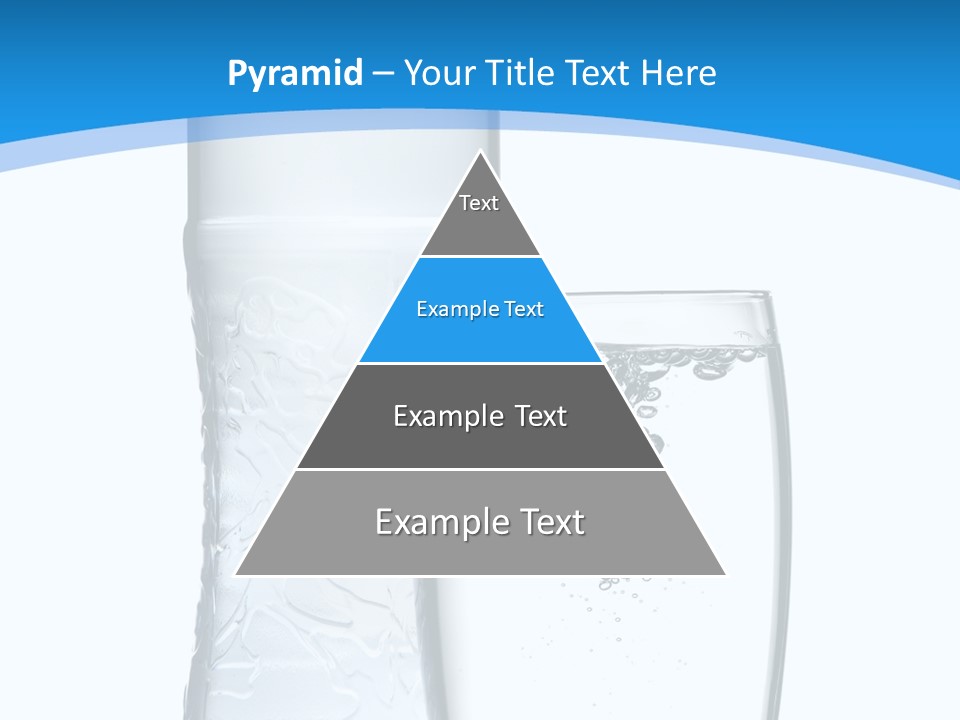 Pyramid – Your Title Text Here

Text

Example Text

Example Text

Example Text